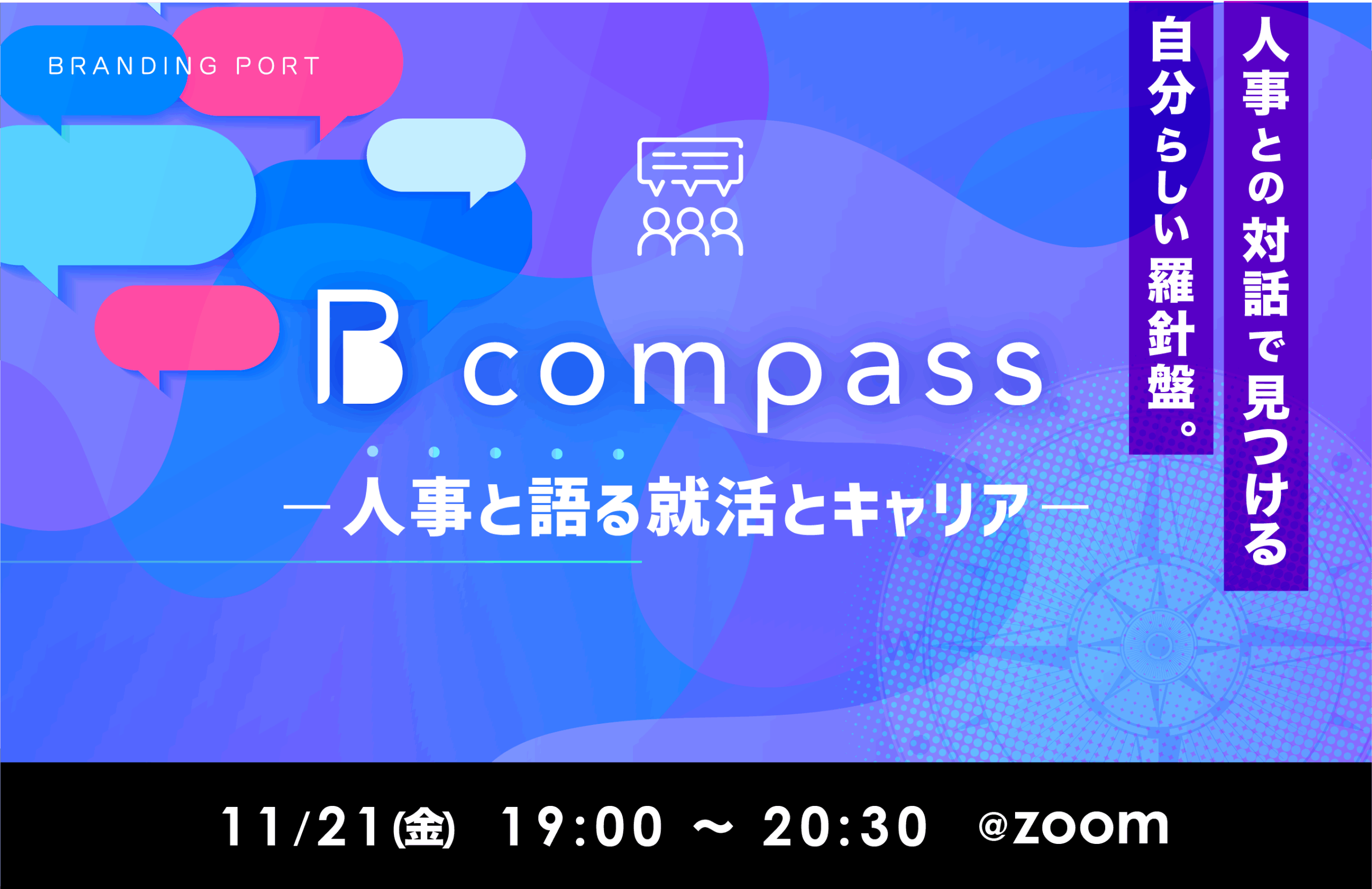 BRANDING PORT

人事との対話で見つける
自分らしい羅針盤。

B compass

―人事と語る就活とキャリア―

11/21(金) 19:00 ~ 20:30 @zoom